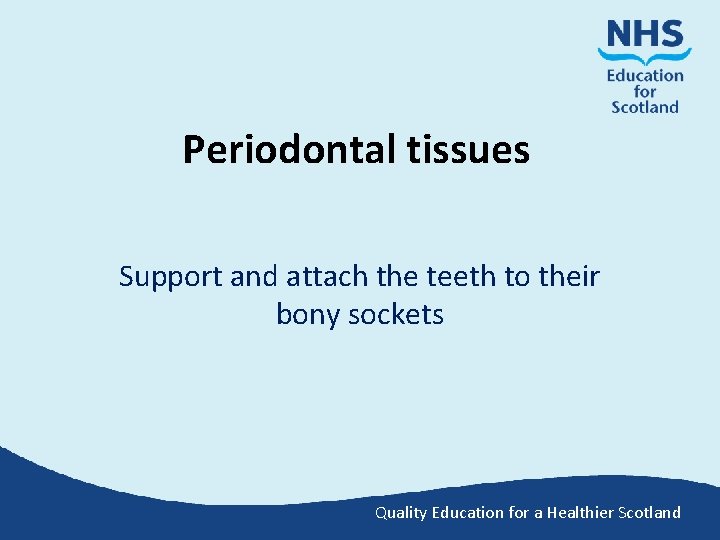 NHS
Education
for
Scotland

Periodontal tissues

Support and attach the teeth to their bony sockets

Quality Education for a Healthier Scotland